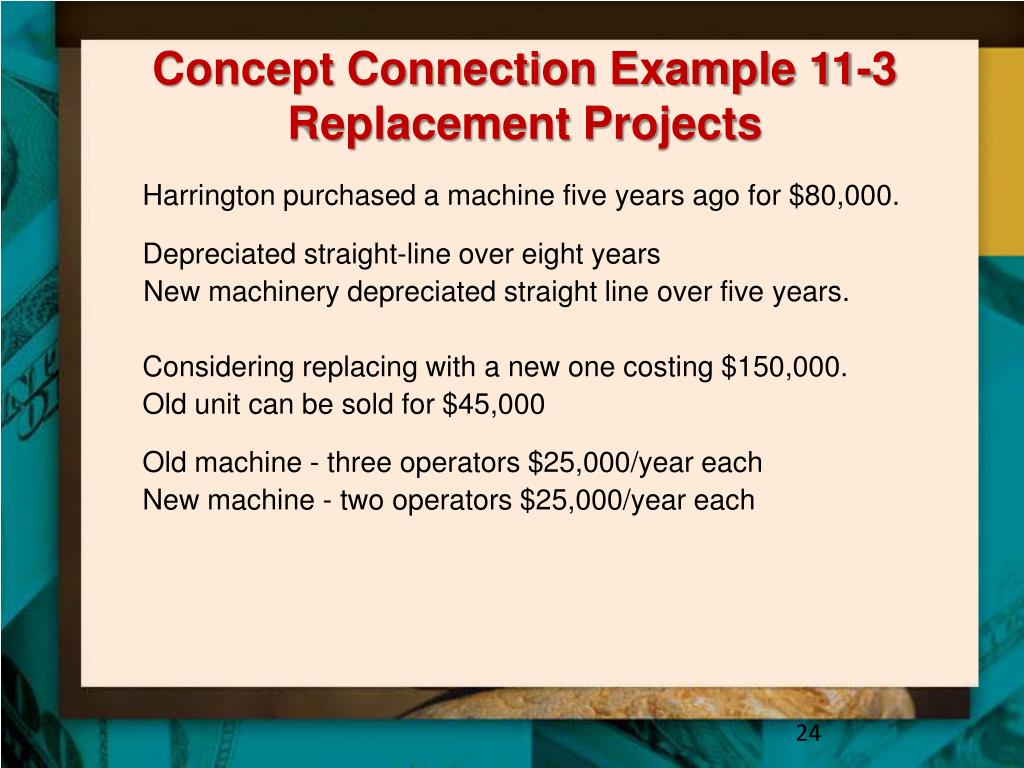 Concept Connection Example 11-3
Replacement Projects

Harrington purchased a machine five years ago for \$80,000.

Depreciated straight-line over eight years
New machinery depreciated straight line over five years.

Considering replacing with a new one costing \$150,000.
Old unit can be sold for \$45,000

Old machine - three operators \$25,000/year each
New machine - two operators \$25,000/year each

24